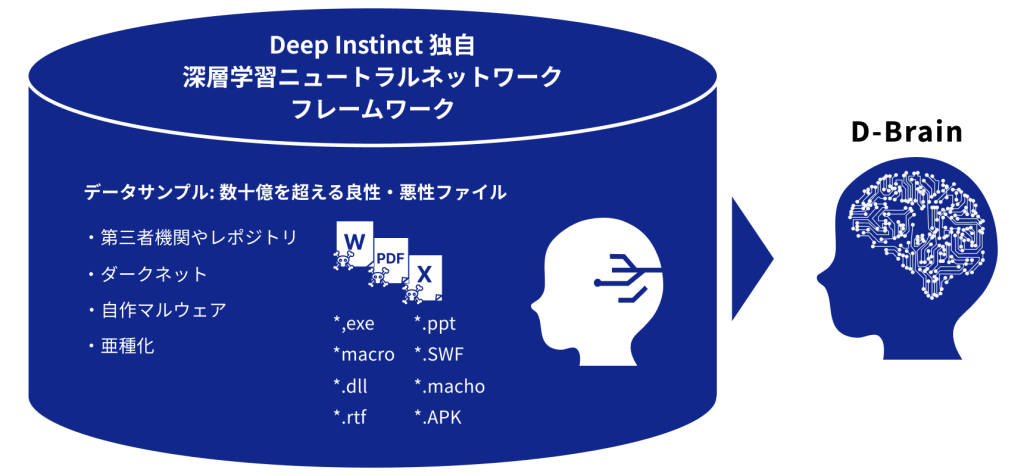 Deep Instinct 独自
深層学習ニュートラルネットワーク
フレームワーク

データサンプル: 数十億を超える良性・悪性ファイル

・第三者機関やレポジトリ
・ダークネット
・自作マルウェア
・亜種化

W
PDF
X

*,exe
*macro
*.dll
*.rtf

*.ppt
*.SWF
*.macho
*.APK

D-Brain